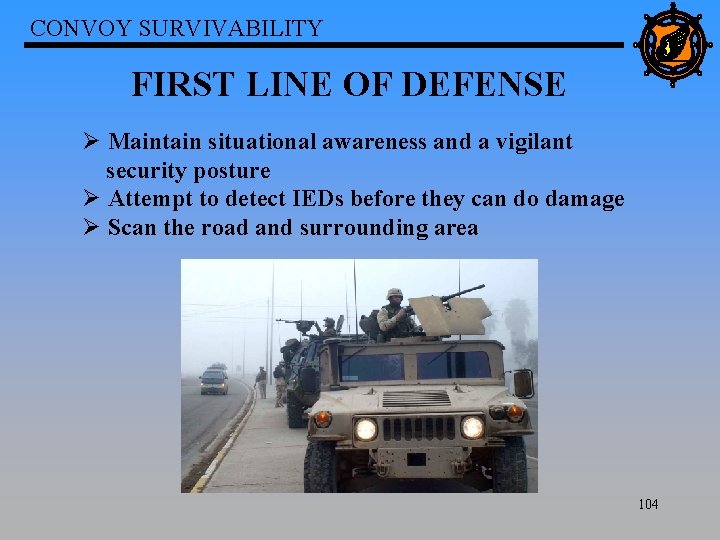 CONVOY SURVIVABILITY

FIRST LINE OF DEFENSE

➢ Maintain situational awareness and a vigilant security posture
➢ Attempt to detect IEDs before they can do damage
➢ Scan the road and surrounding area

104